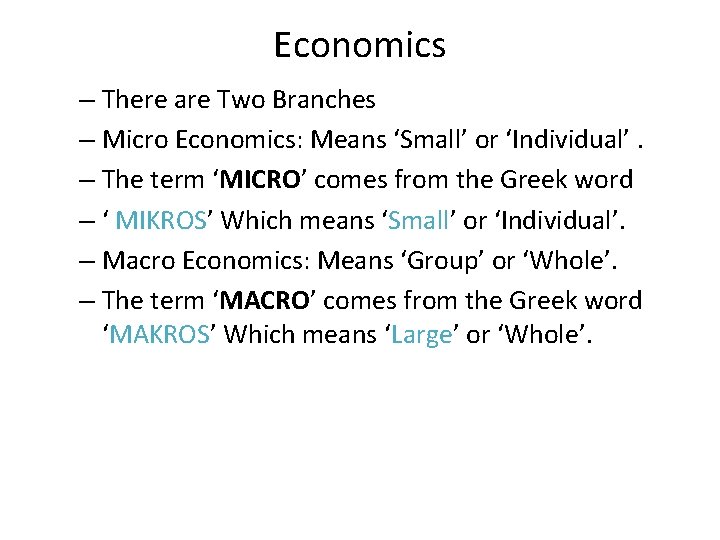 Economics

– There are Two Branches

– Micro Economics: Means ‘Small’ or ‘Individual’ .

– The term ‘MICRO’ comes from the Greek word

– ‘ MIKROS’ Which means ‘Small’ or ‘Individual’.

– Macro Economics: Means ‘Group’ or ‘Whole’.

– The term ‘MACRO’ comes from the Greek word ‘MAKROS’ Which means ‘Large’ or ‘Whole’.